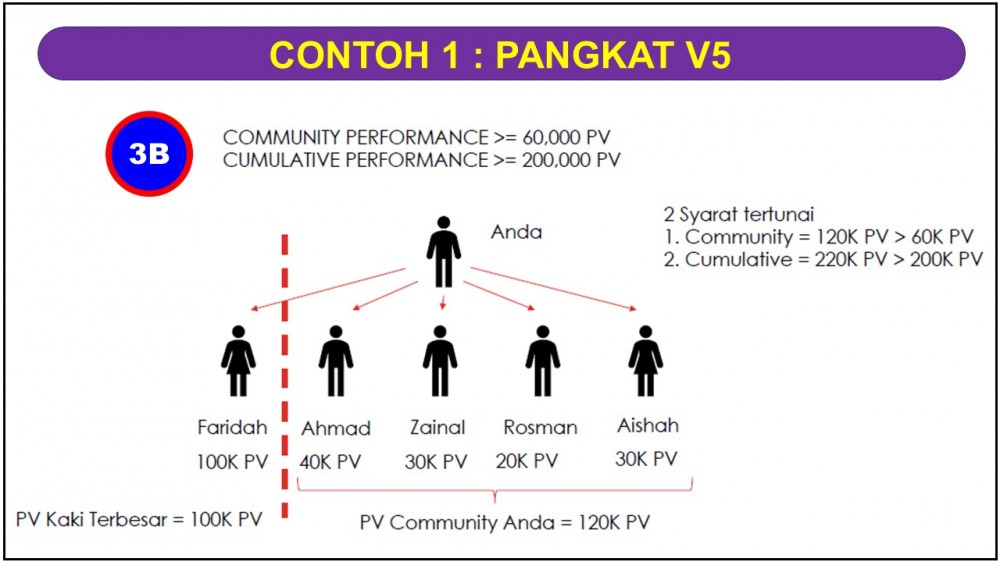 CONTOH 1 : PANGKAT V5

3B

COMMUNITY PERFORMANCE >= 60,000 PV
CUMULATIVE PERFORMANCE >= 200,000 PV

Anda

2 Syarat tertunai
1. Community = 120K PV > 60K PV
2. Cumulative = 220K PV > 200K PV

Faridah
100K PV

Ahmad
40K PV

Zainal
30K PV

Rosman
20K PV

Aishah
30K PV

PV Kaki Terbesar = 100K PV

PV Community Anda = 120K PV